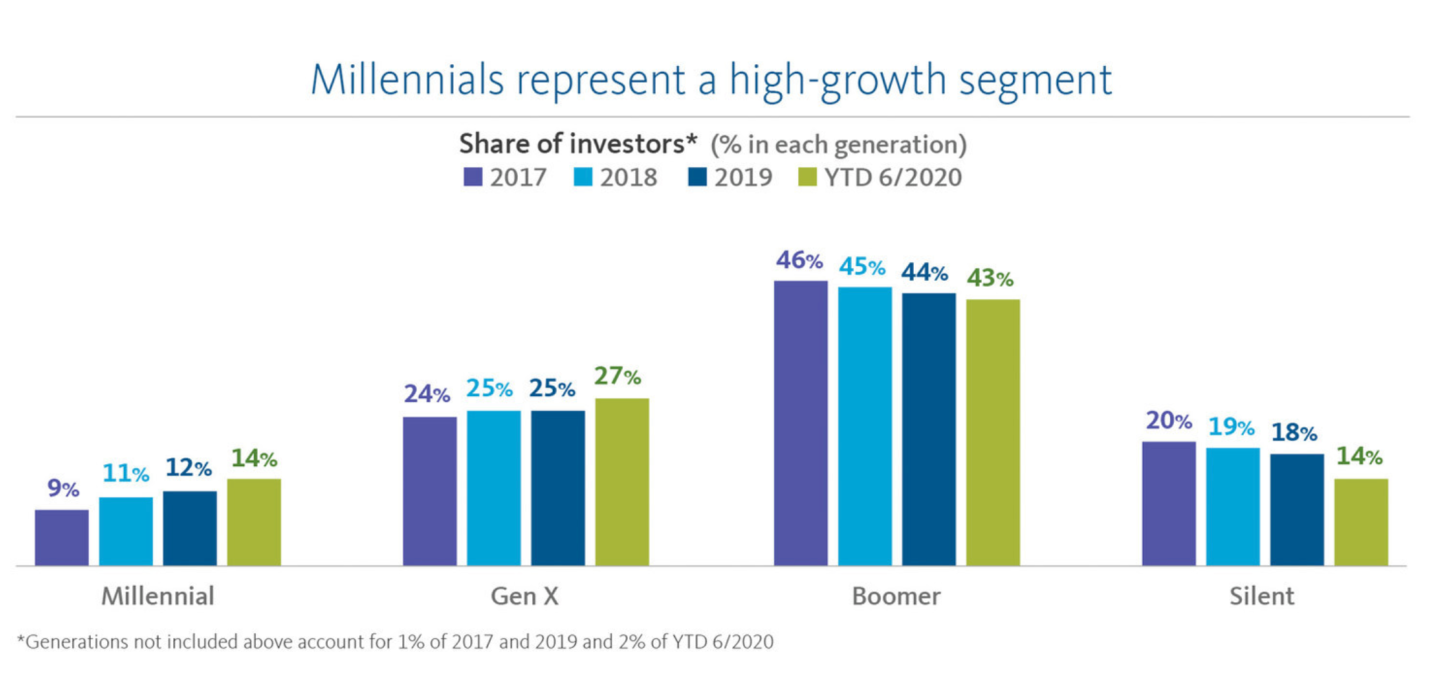 Millennials represent a high-growth segment

Share of investors* (% in each generation)
2017 2018 2019 YTD 6/2020

9% 11% 12% 14%
24% 25% 25% 27%
46% 45% 44% 43%
20% 19% 18% 14%

Millennial
Gen X
Boomer
Silent

*Generations not included above account for 1% of 2017 and 2019 and 2% of YTD 6/2020